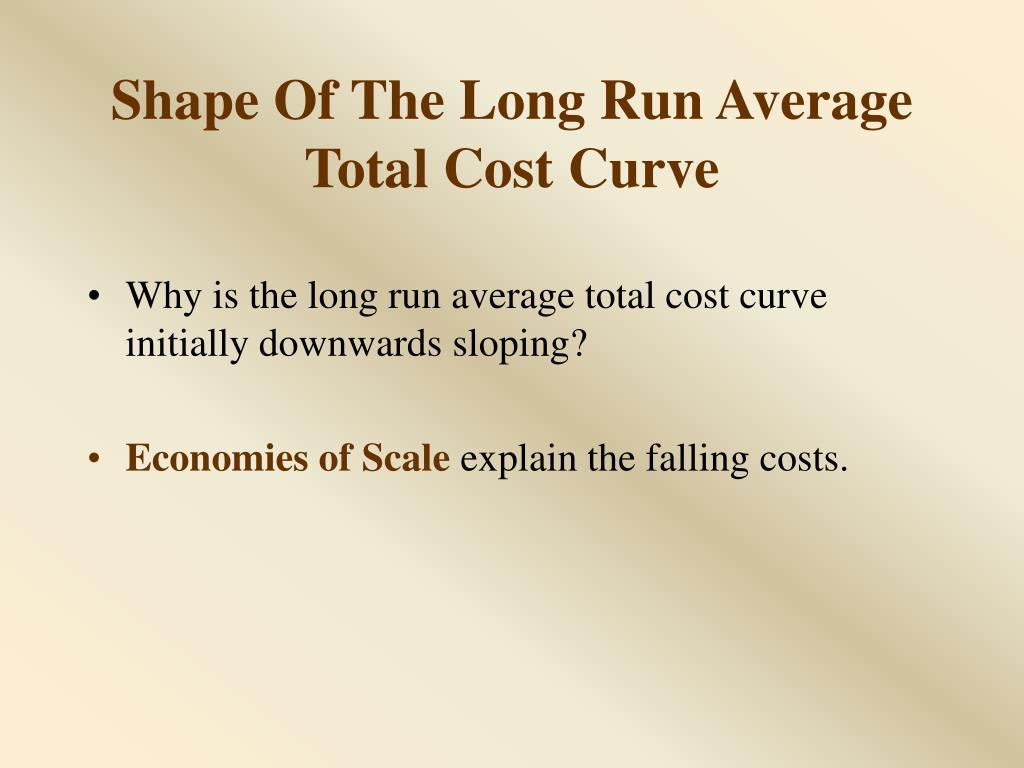 Shape Of The Long Run Average Total Cost Curve

• Why is the long run average total cost curve initially downwards sloping?

• Economies of Scale explain the falling costs.